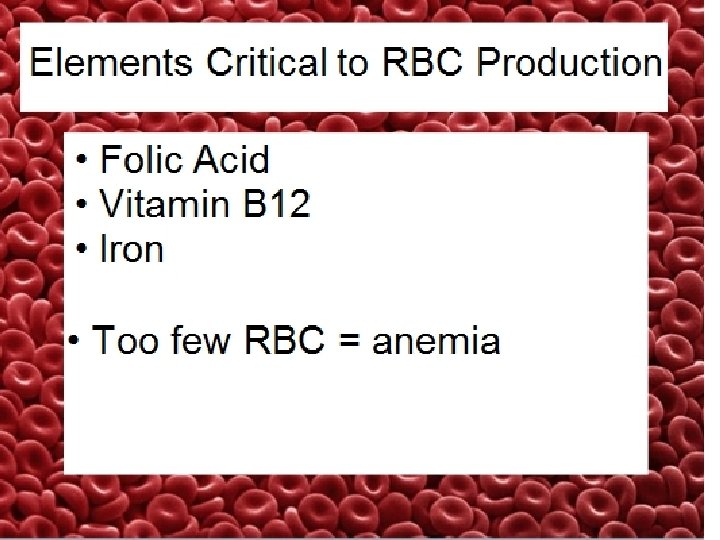 Elements Critical to RBC Production

• Folic Acid
• Vitamin B12
• Iron

• Too few RBC = anemia